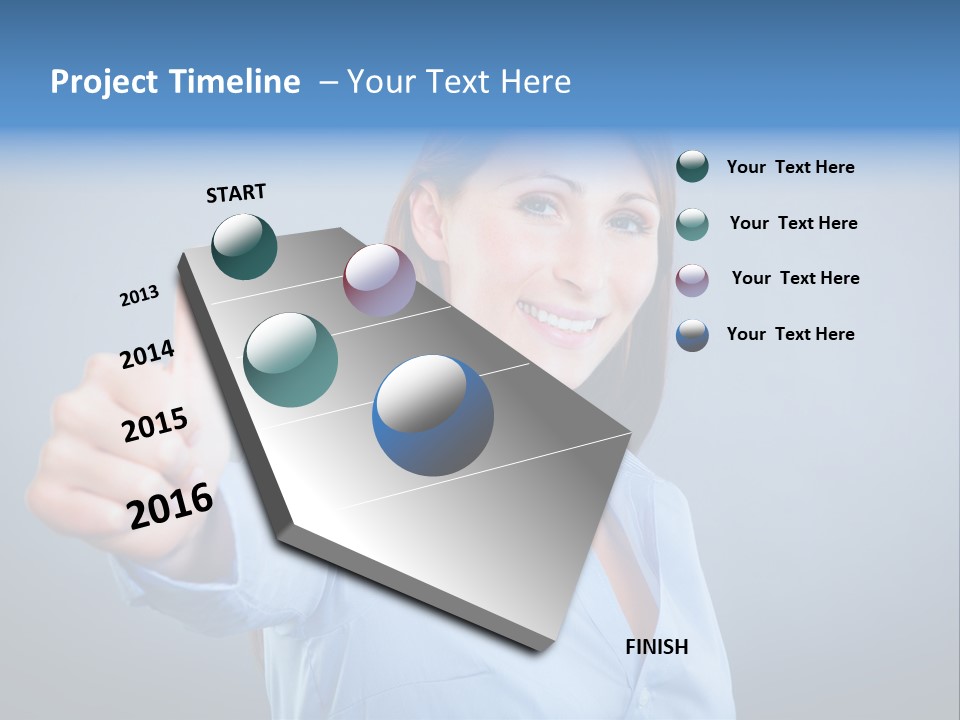 Project Timeline – Your Text Here

START

2013

2014

2015

2016

FINISH

Your Text Here

Your Text Here

Your Text Here

Your Text Here